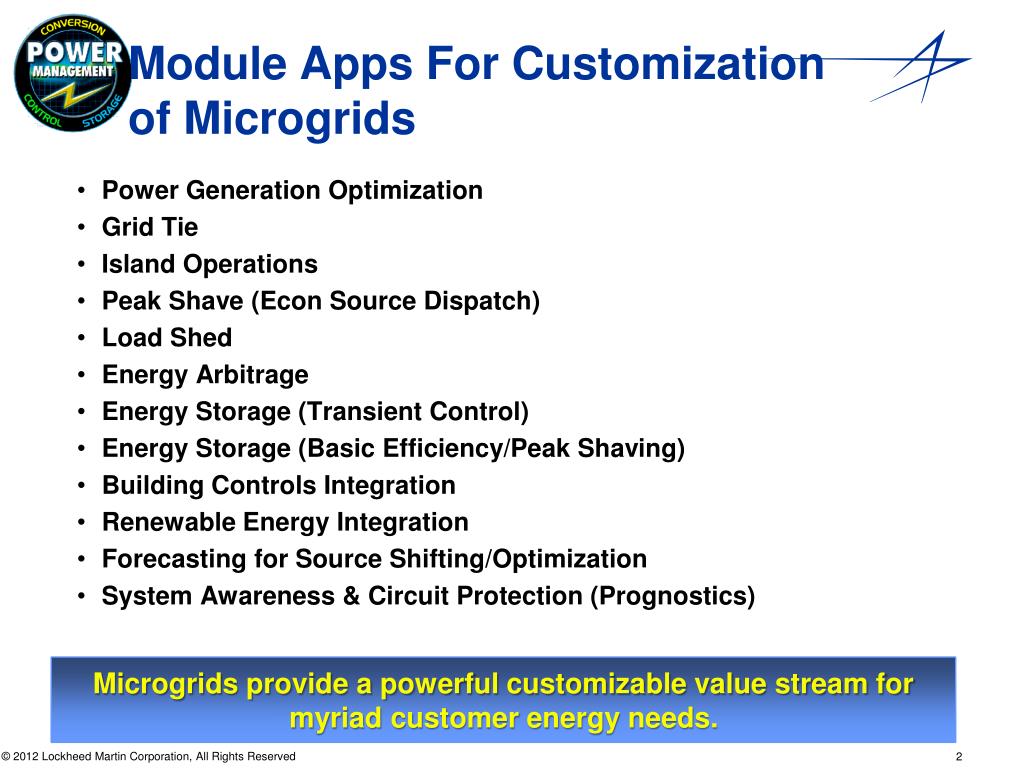 CONVERSION
POWER
MANAGEMENT
CONTROL STORAGE

Module Apps For Customization of Microgrids

• Power Generation Optimization
• Grid Tie
• Island Operations
• Peak Shave (Econ Source Dispatch)
• Load Shed
• Energy Arbitrage
• Energy Storage (Transient Control)
• Energy Storage (Basic Efficiency/Peak Shaving)
• Building Controls Integration
• Renewable Energy Integration
• Forecasting for Source Shifting/Optimization
• System Awareness & Circuit Protection (Prognostics)

Microgrids provide a powerful customizable value stream for myriad customer energy needs.

© 2012 Lockheed Martin Corporation, All Rights Reserved

2